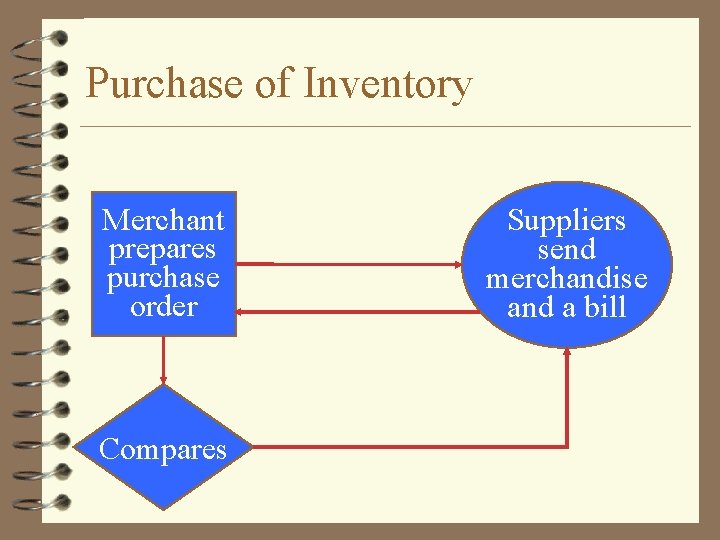 Purchase of Inventory

Merchant prepares purchase order

Suppliers send merchandise and a bill

Compares